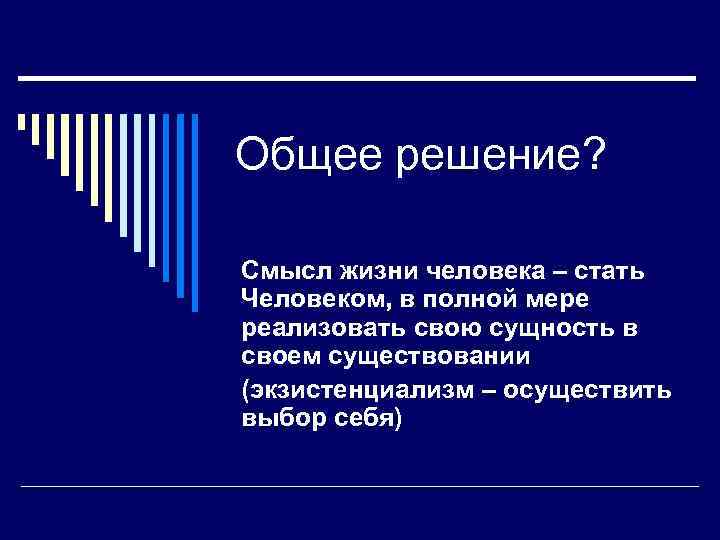 Общее решение?

Смысл жизни человека – стать Человеком, в полной мере реализовать свою сущность в своем существовании

(экзистенциализм – осуществить выбор себя)